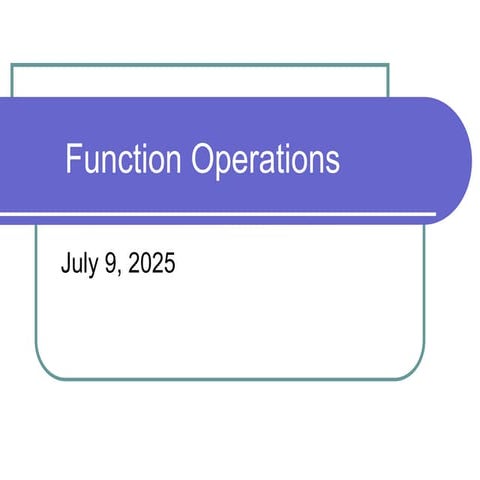 Function Operations

July 9, 2025